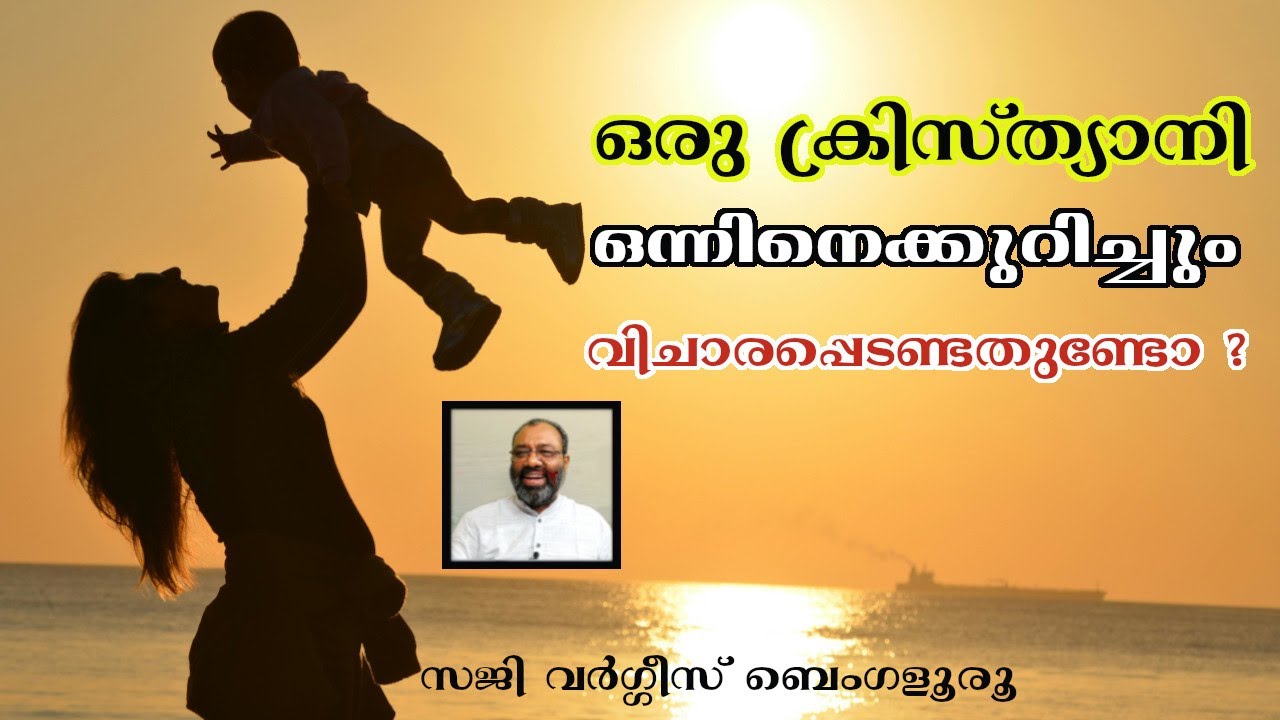 ഒരു ക്രിസ്ത്യാനി
ഒന്നിനെക്കുറിച്ചും
വിചാരപ്പെടണ്ടതുണ്ടോ ?

സജി വർഗ്ഗീസ് ബെംഗളൂരു